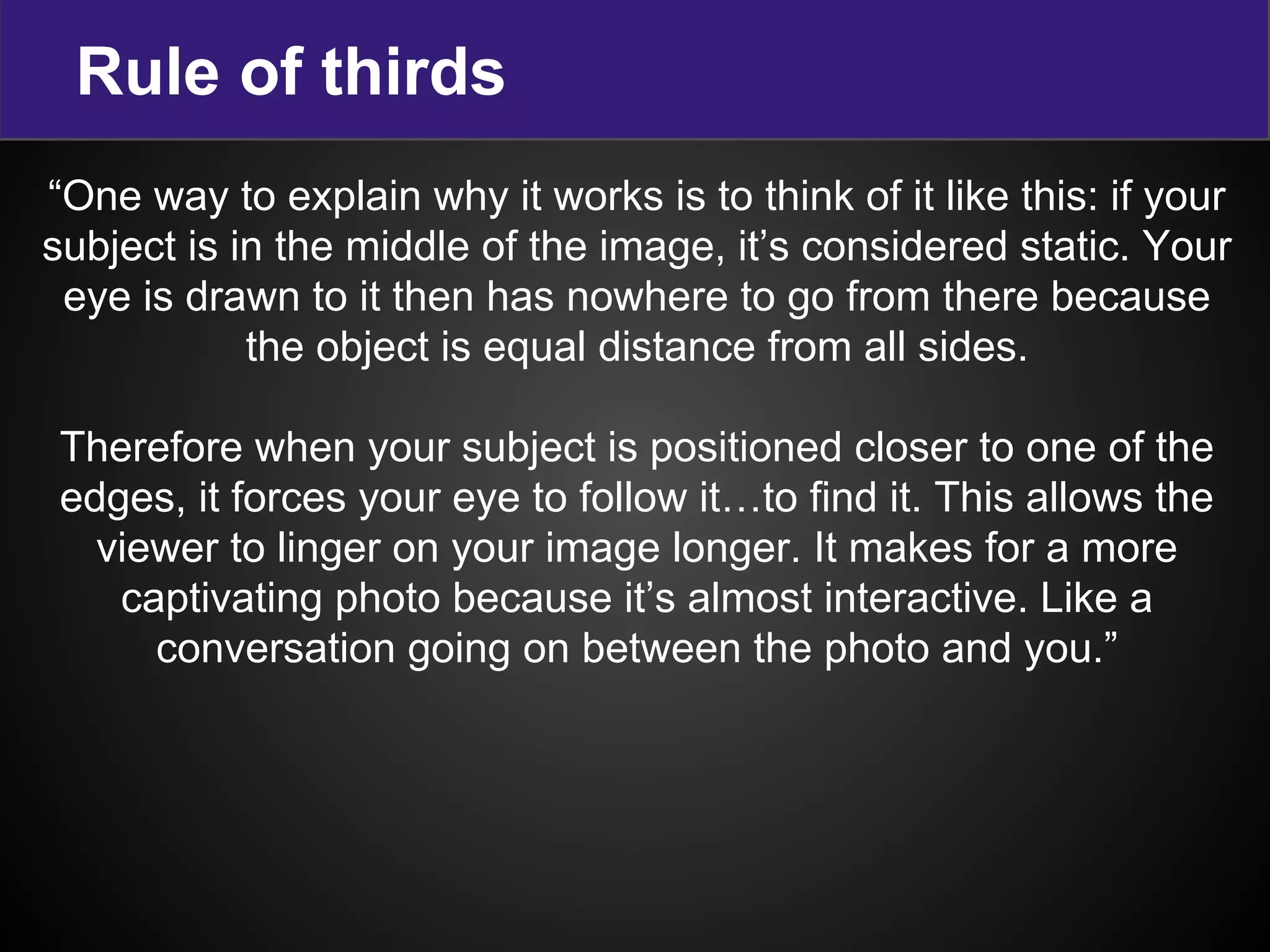 Rule of thirds

“One way to explain why it works is to think of it like this: if your subject is in the middle of the image, it’s considered static. Your eye is drawn to it then has nowhere to go from there because the object is equal distance from all sides.

Therefore when your subject is positioned closer to one of the edges, it forces your eye to follow it…to find it. This allows the viewer to linger on your image longer. It makes for a more captivating photo because it’s almost interactive. Like a conversation going on between the photo and you.”